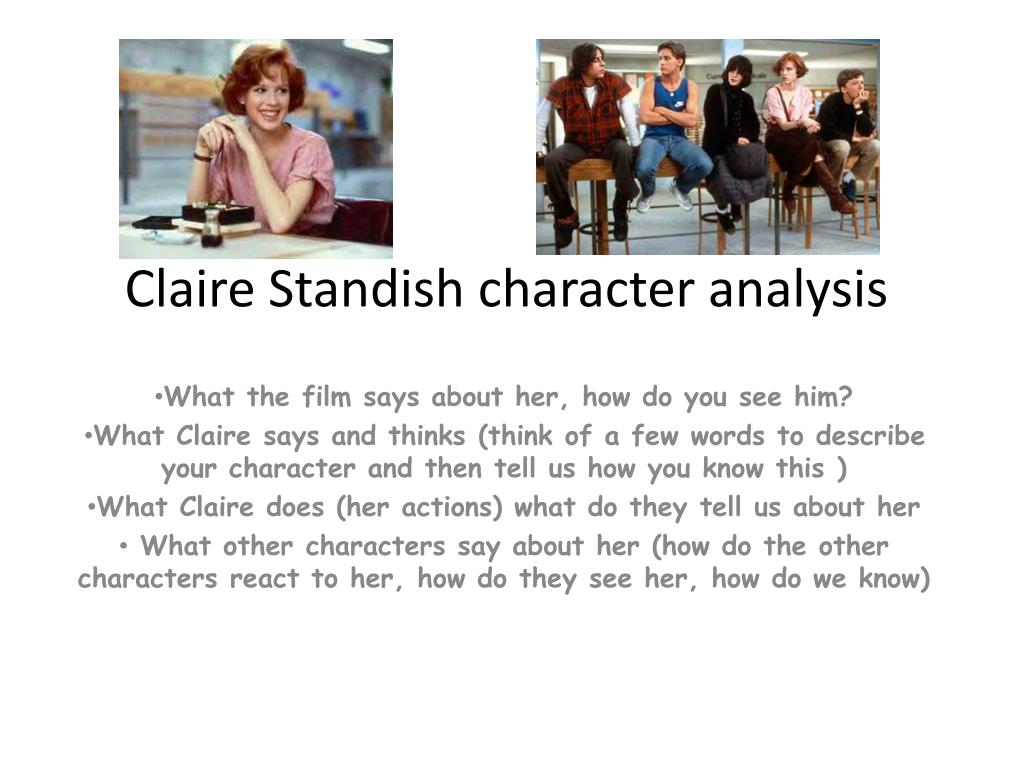 Claire Standish character analysis

•What the film says about her, how do you see him?

•What Claire says and thinks (think of a few words to describe your character and then tell us how you know this )

•What Claire does (her actions) what do they tell us about her

• What other characters say about her (how do the other characters react to her, how do they see her, how do we know)